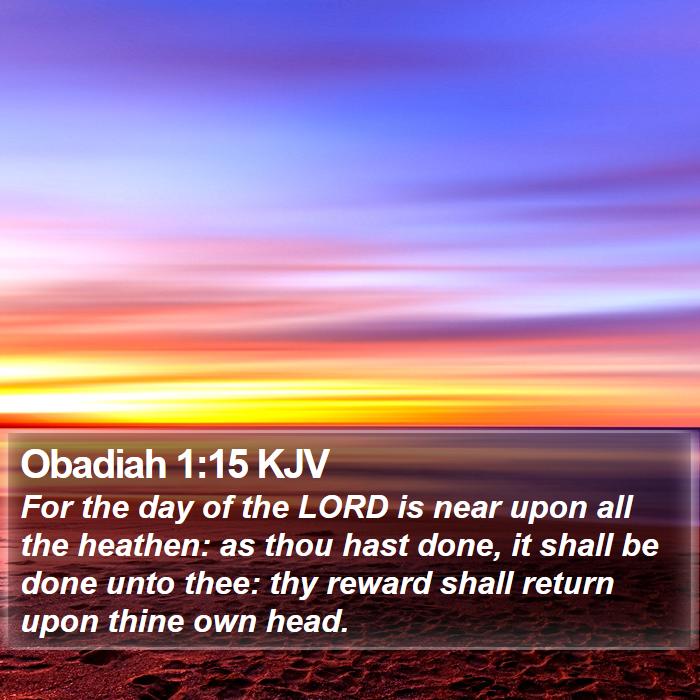 Obadiah 1:15 KJV

For the day of the LORD is near upon all the heathen: as thou hast done, it shall be done unto thee: thy reward shall return upon thine own head.